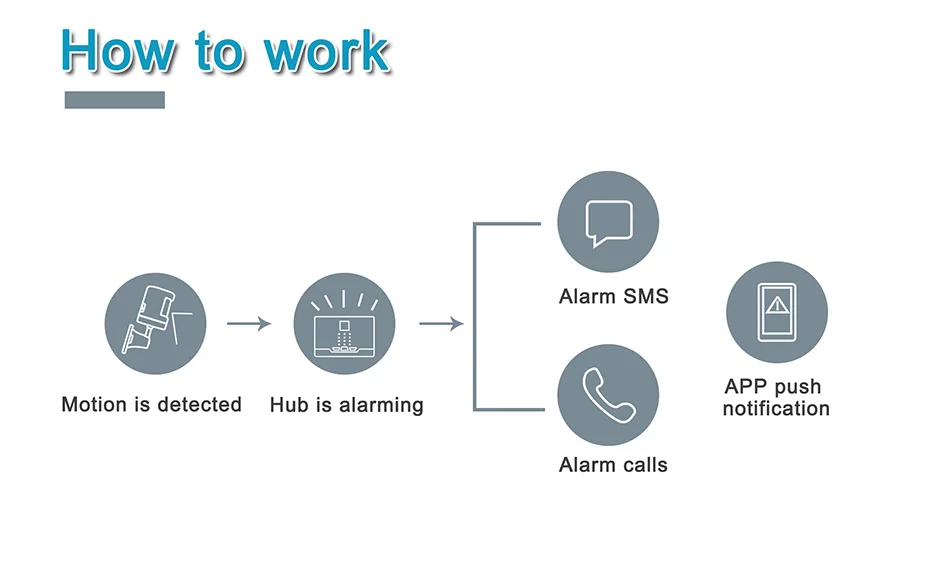 How to work

Motion is detected

Hub is alarming

Alarm SMS

Alarm calls

APP push notification